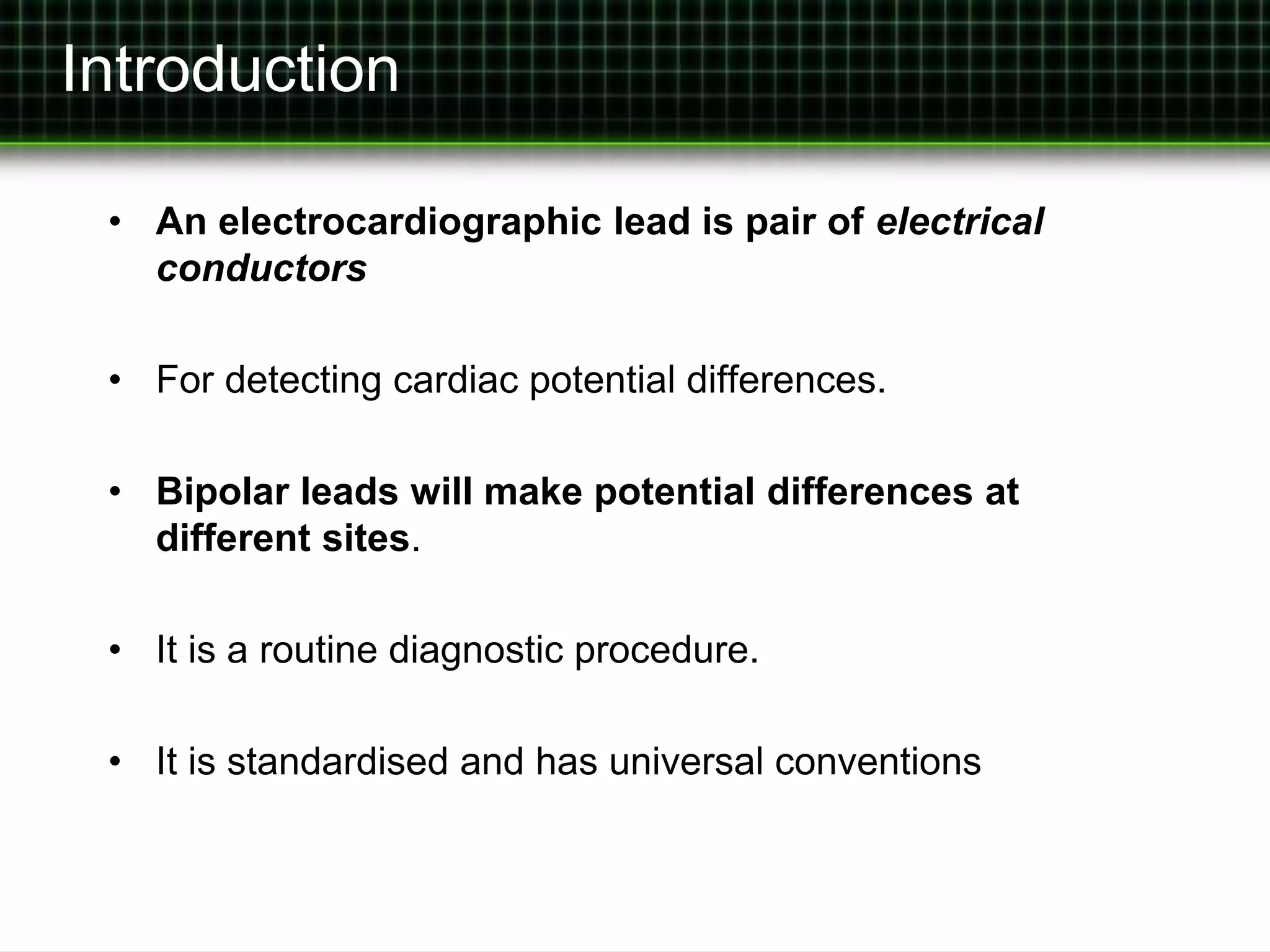 Introduction

• An electrocardiographic lead is pair of electrical conductors

• For detecting cardiac potential differences.

• Bipolar leads will make potential differences at different sites.

• It is a routine diagnostic procedure.

• It is standardised and has universal conventions